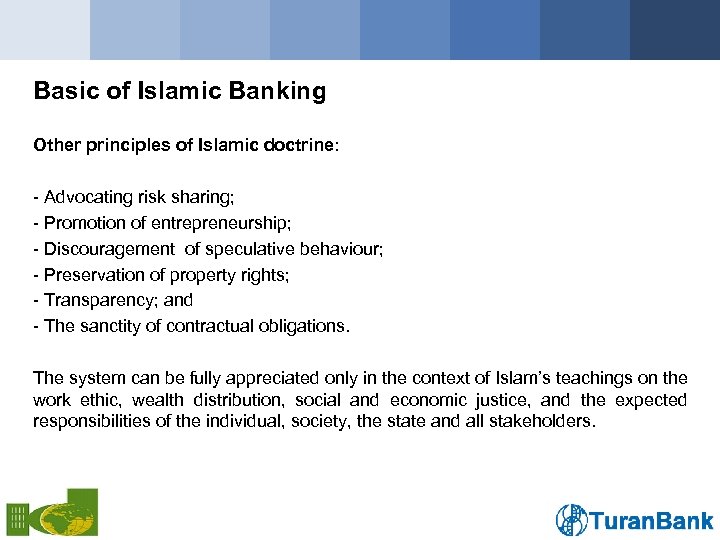 Basic of Islamic Banking

Other principles of Islamic doctrine:

- Advocating risk sharing;
- Promotion of entrepreneurship;
- Discouragement of speculative behaviour;
- Preservation of property rights;
- Transparency; and
- The sanctity of contractual obligations.

The system can be fully appreciated only in the context of Islam's teachings on the work ethic, wealth distribution, social and economic justice, and the expected responsibilities of the individual, society, the state and all stakeholders.

TuranBank